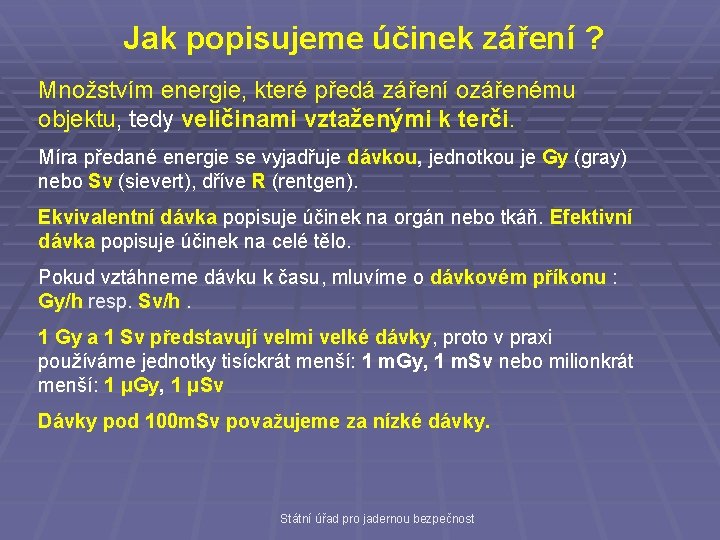 Jak popisujeme účinek záření ?

Množstvím energie, které předá záření ozářenému objektu, tedy veličinami vztaženými k terči.

Míra předané energie se vyjadřuje dávkou, jednotkou je Gy (gray) nebo Sv (sievert), dříve R (rentgen).

Ekvivalentní dávka popisuje účinek na orgán nebo tkáň. Efektivní dávka popisuje účinek na celé tělo.

Pokud vztáhneme dávku k času, mluvíme o dávkovém příkonu : Gy/h resp. Sv/h .

1 Gy a 1 Sv představují velmi velké dávky, proto v praxi používáme jednotky tisíckrát menší: 1 mGy, 1 mSv nebo milionkrát menší: 1 μGy, 1 μSv

Dávky pod 100mSv považujeme za nízké dávky.

Státní úřad pro jadernou bezpečnost